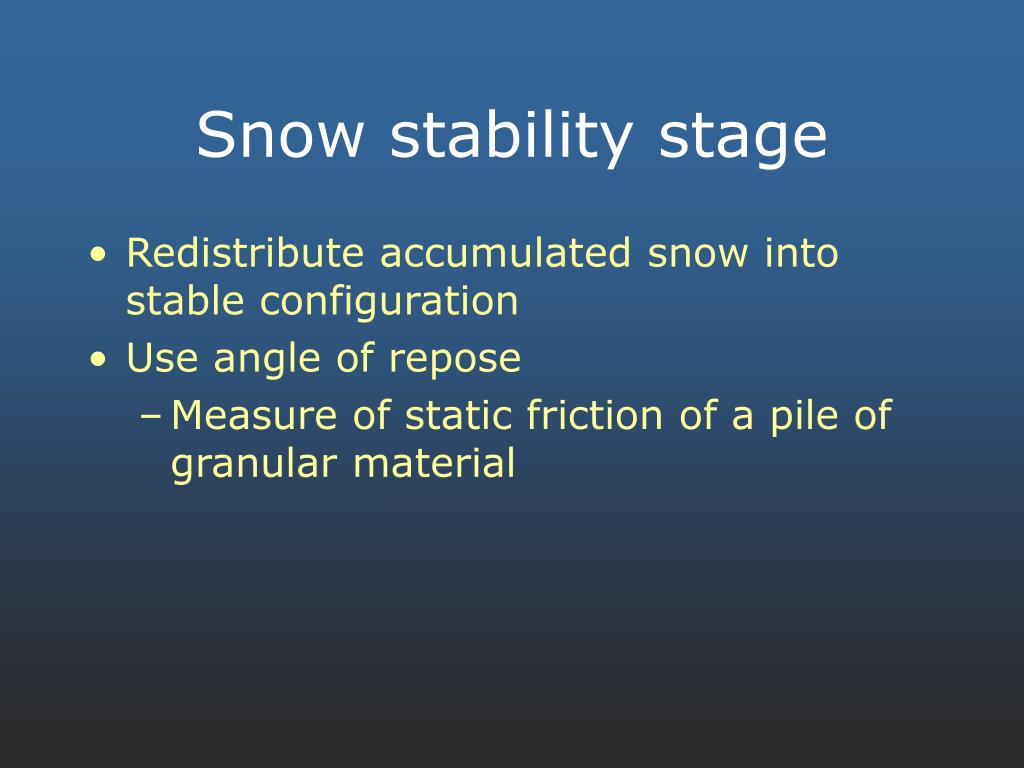 Snow stability stage

• Redistribute accumulated snow into stable configuration
• Use angle of repose
  – Measure of static friction of a pile of granular material